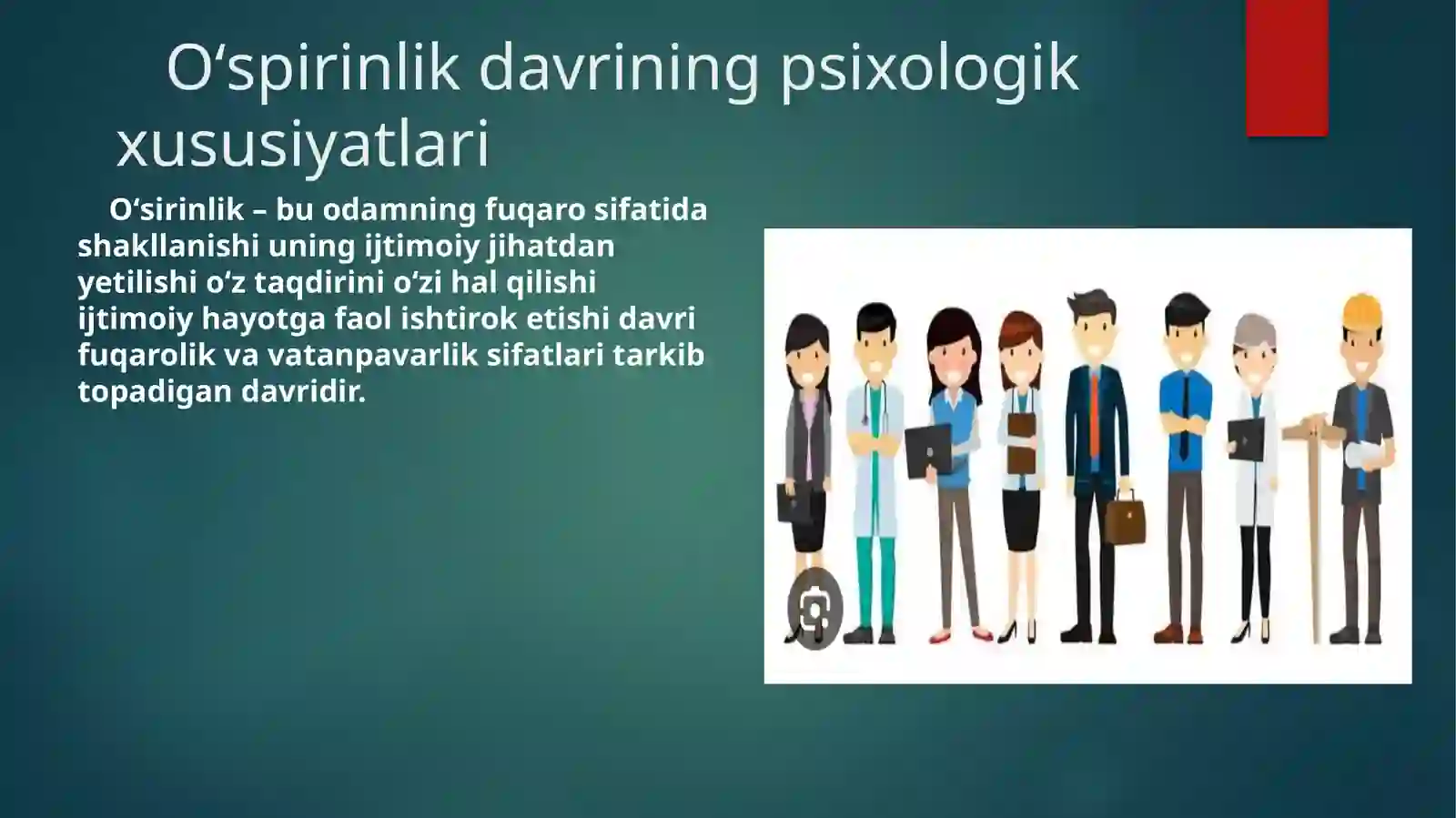 O‘spirinlik davrining psixologik xususiyatlari

O‘sirinlik – bu odamning fuqaro sifatida shakllanishi uning ijtimoiy jihatdan yetilishi o‘z taqdirini o‘zi hal qilishi ijtimoiy hayotga faol ishtirok etishi davri fuqarolik va vatanpavarlik sifatlari tarkib topadigan davridir.